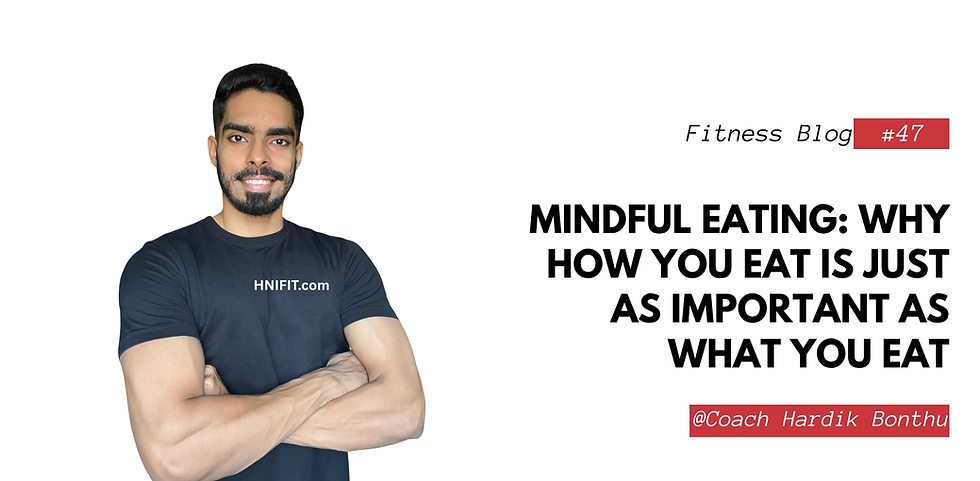 HNIFIT.com

Fitness Blog #47

MINDFUL EATING: WHY HOW YOU EAT IS JUST AS IMPORTANT AS WHAT YOU EAT

@Coach Hardik Bonthu